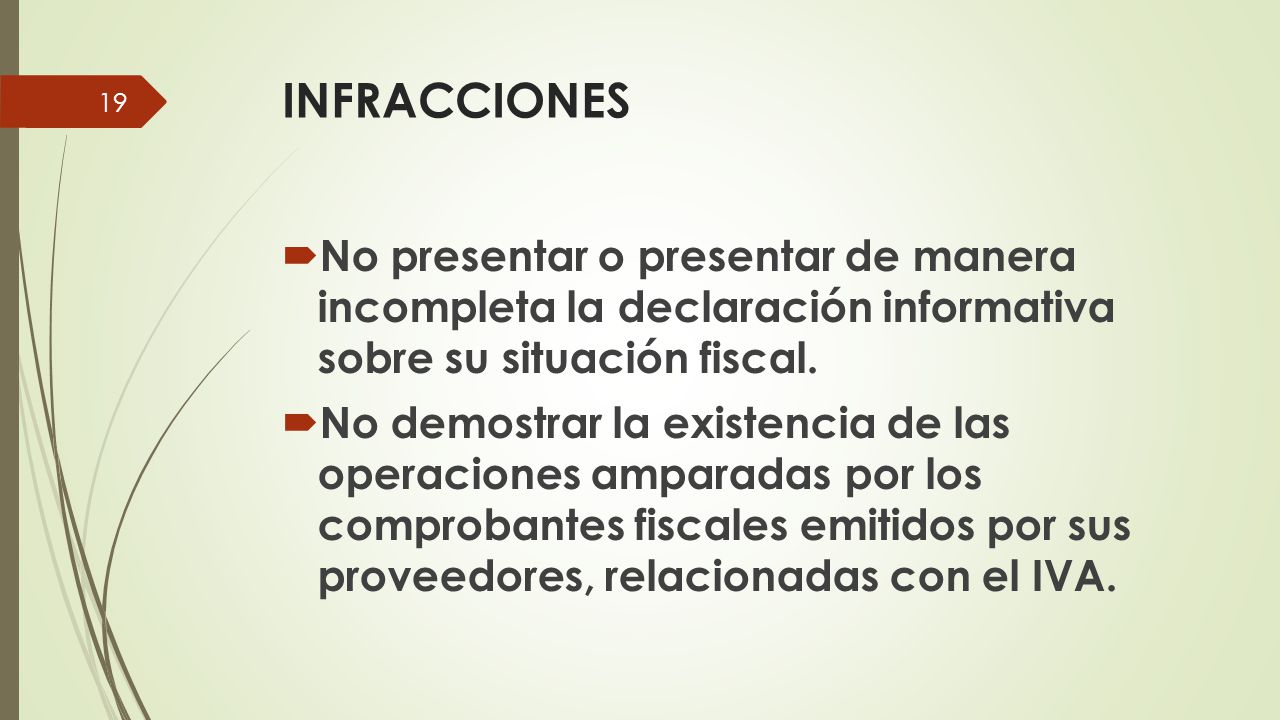 19

INFRACCIONES

No presentar o presentar de manera incompleta la declaración informativa sobre su situación fiscal.

No demostrar la existencia de las operaciones amparadas por los comprobantes fiscales emitidos por sus proveedores, relacionadas con el IVA.